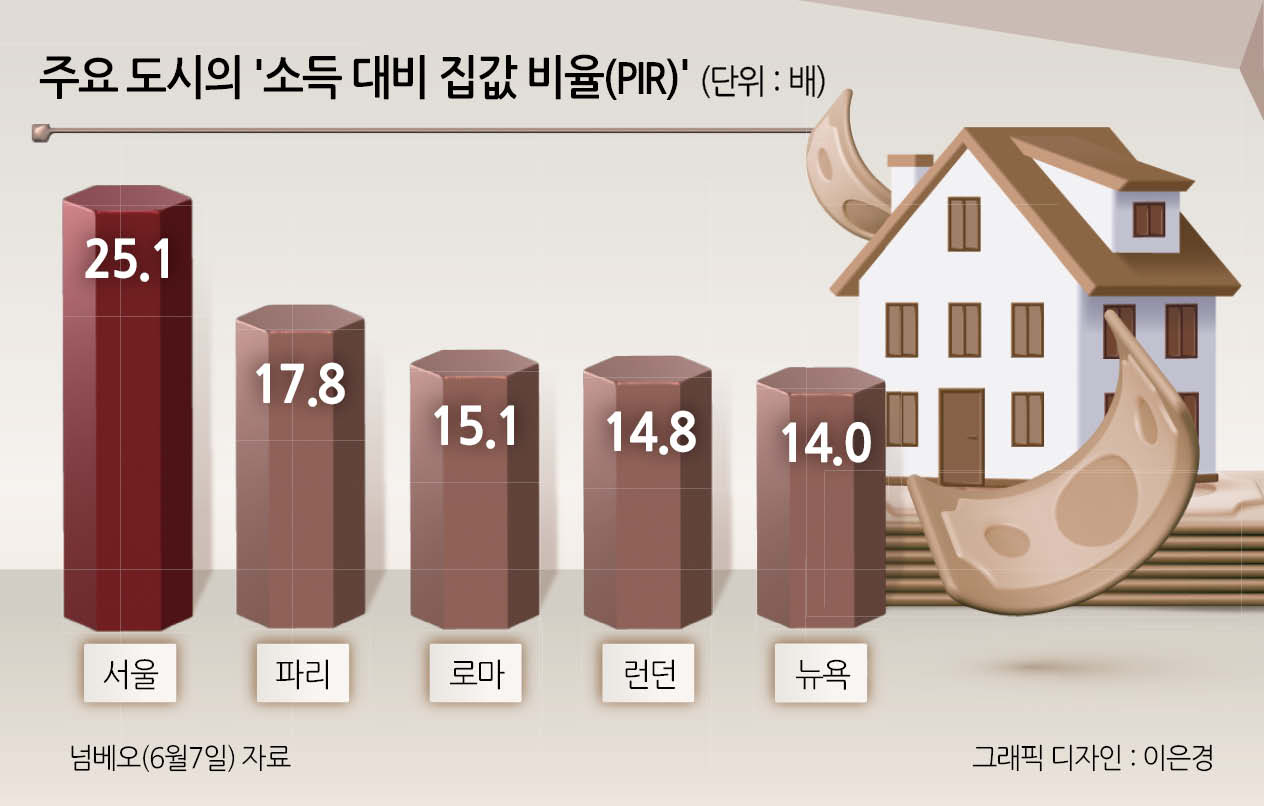 주요 도시의 '소득 대비 집값 비율(PIR)' (단위 : 배)

25.1
17.8
15.1
14.8
14.0

서울
파리
로마
런던
뉴욕

넘베오(6월7일) 자료
그래픽 디자인 : 이은경